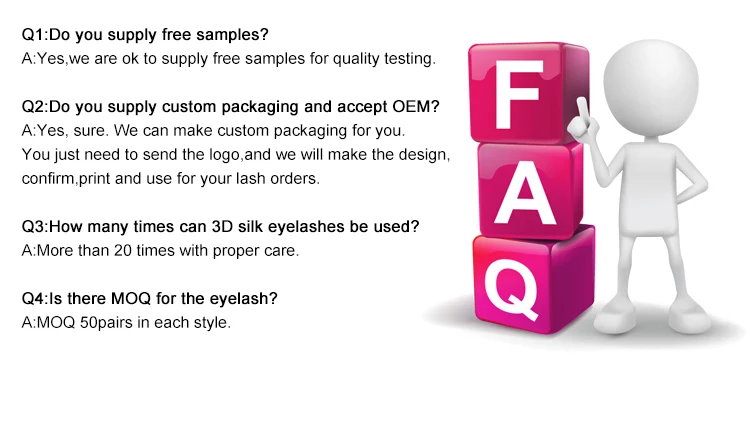 Q1:Do you supply free samples?
A:Yes,we are ok to supply free samples for quality testing.

Q2:Do you supply custom packaging and accept OEM?
A:Yes, sure. We can make custom packaging for you.
You just need to send the logo,and we will make the design, confirm,print and use for your lash orders.

Q3:How many times can 3D silk eyelashes be used?
A:More than 20 times with proper care.

Q4:Is there MOQ for the eyelash?
A:MOQ 50pairs in each style.

F
A
Q